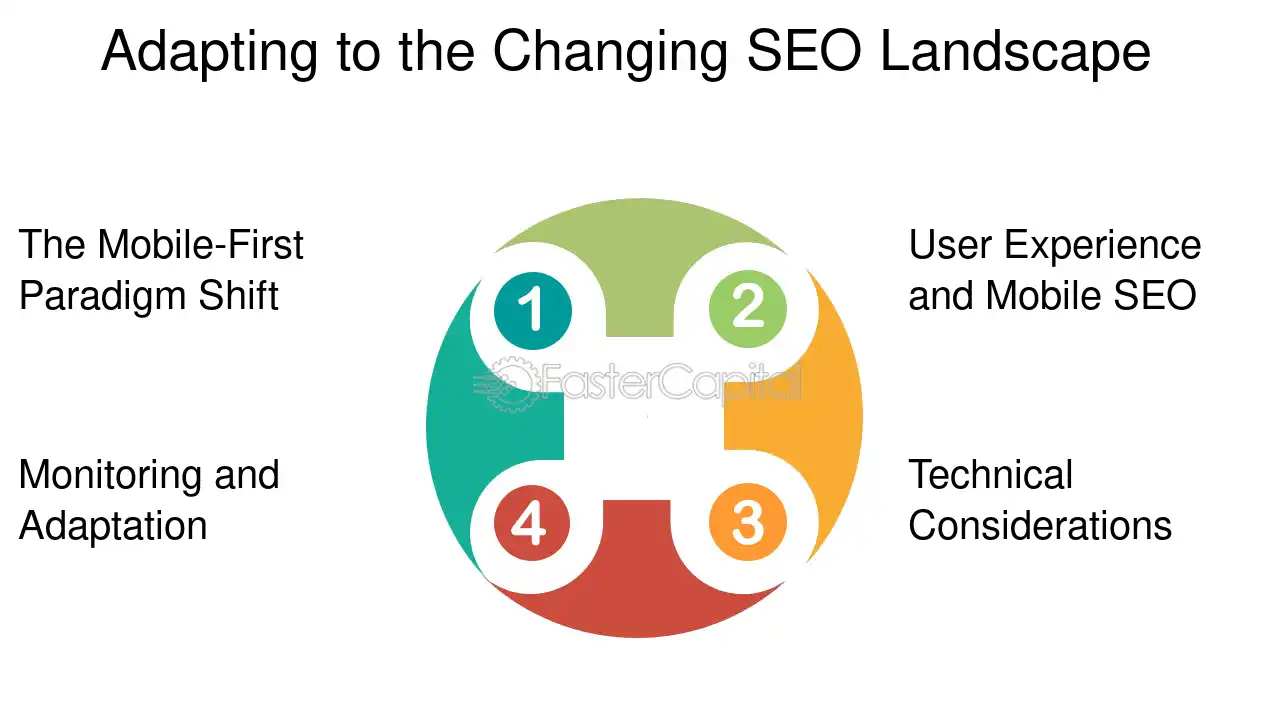 Adapting to the Changing SEO Landscape

The Mobile-First Paradigm Shift

1

2

User Experience and Mobile SEO

Monitoring and Adaptation

4

3

Technical Considerations

FasterCapital